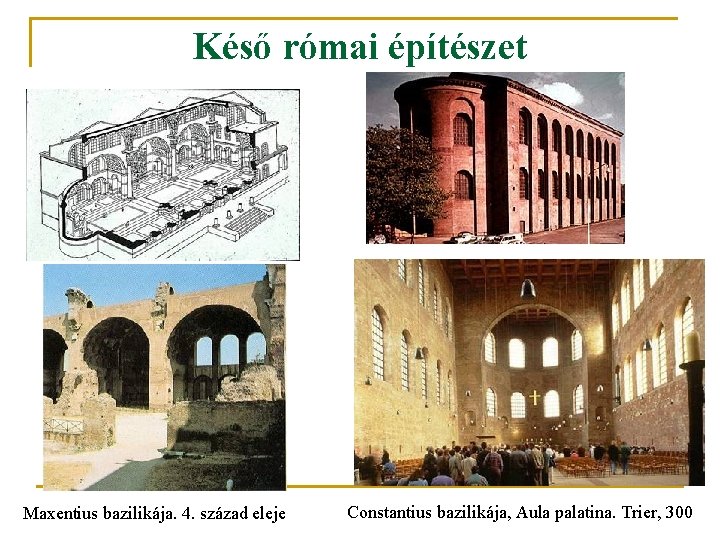 Késő római építészet

Maxentius bazilikája. 4. század eleje

Constantius bazilikája, Aula palatina. Trier, 300